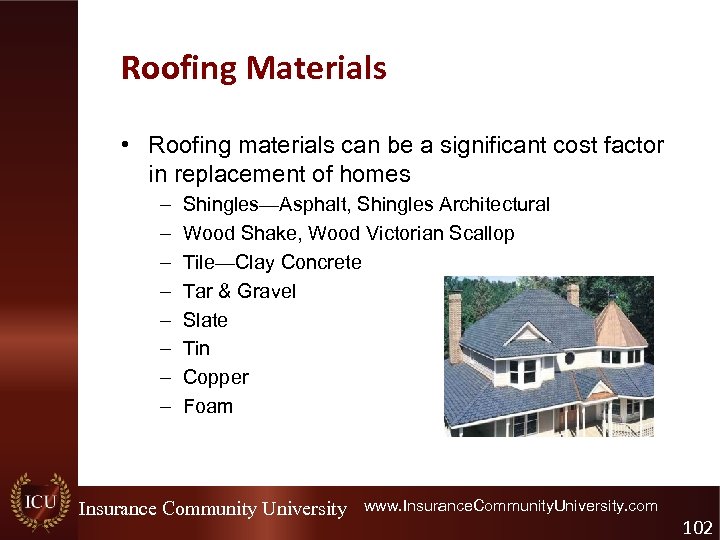 Roofing Materials

• Roofing materials can be a significant cost factor in replacement of homes
– Shingles—Asphalt, Shingles Architectural
– Wood Shake, Wood Victorian Scallop
– Tile—Clay Concrete
– Tar & Gravel
– Slate
– Tin
– Copper
– Foam

ICU

Insurance Community University www.InsuranceCommunityUniversity.com

102